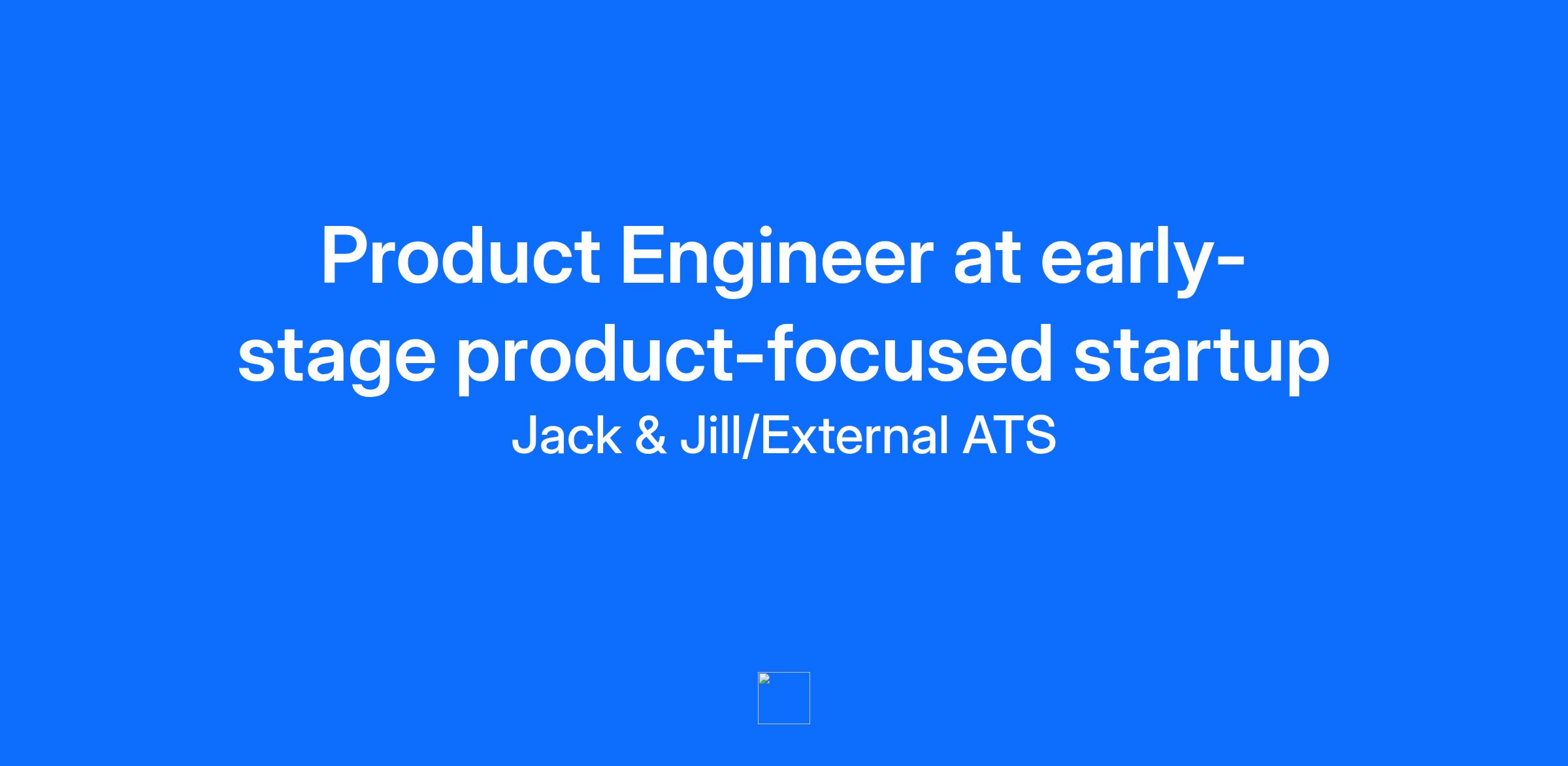 Product Engineer at early-stage product-focused startup

Jack & Jill/External ATS